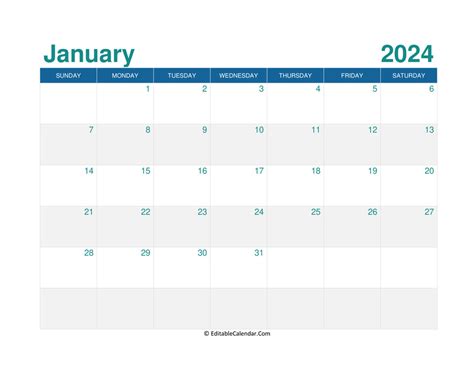 January 2024

| SUNDAY | MONDAY | TUESDAY | WEDNESDAY | THURSDAY | FRIDAY | SATURDAY |
|---|---|---|---|---|---|---|
| | 1 | 2 | 3 | 4 | 5 | 6 |
| 7 | 8 | 9 | 10 | 11 | 12 | 13 |
| 14 | 15 | 16 | 17 | 18 | 19 | 20 |
| 21 | 22 | 23 | 24 | 25 | 26 | 27 |
| 28 | 29 | 30 | 31 | | | |
| | | | | | | |

© EditableCalendar.Com